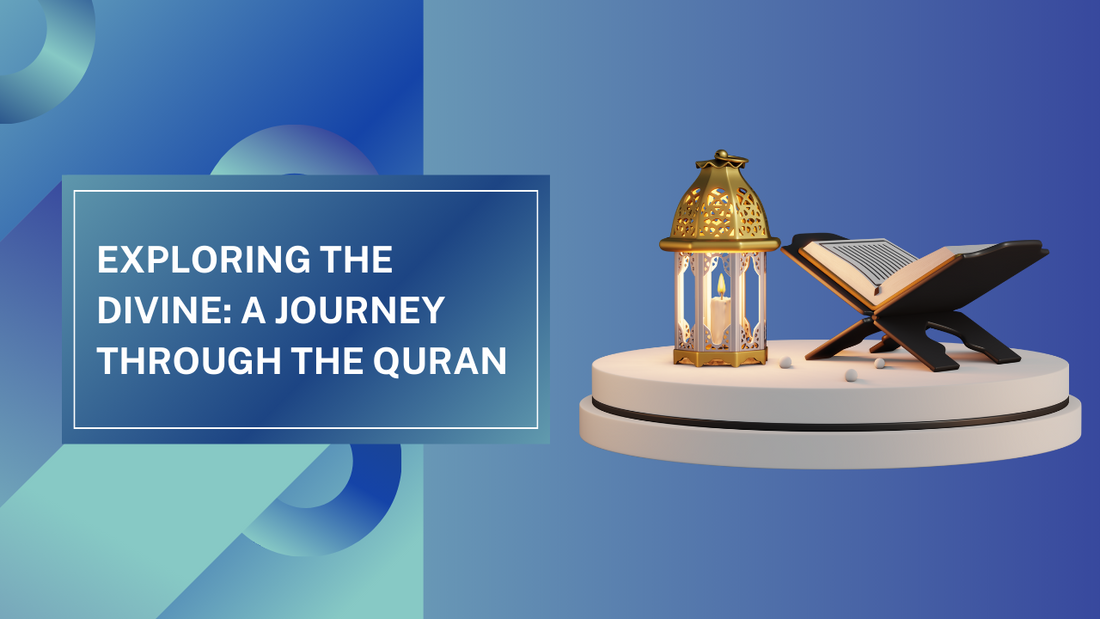 EXPLORING THE DIVINE: A JOURNEY THROUGH THE QURAN